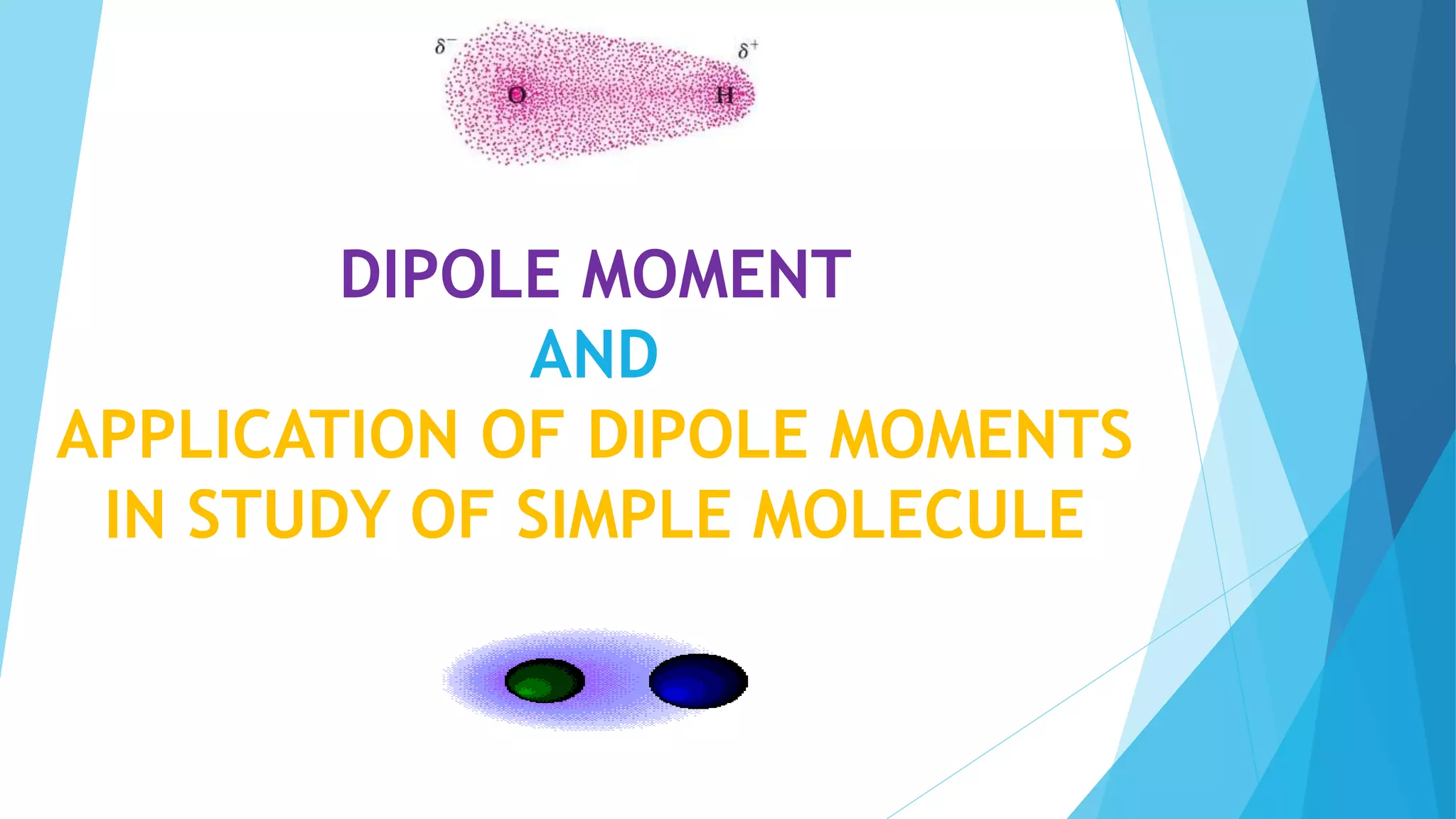 $\delta^-$ $\delta^+$
O H

DIPOLE MOMENT
AND
APPLICATION OF DIPOLE MOMENTS IN STUDY OF SIMPLE MOLECULE